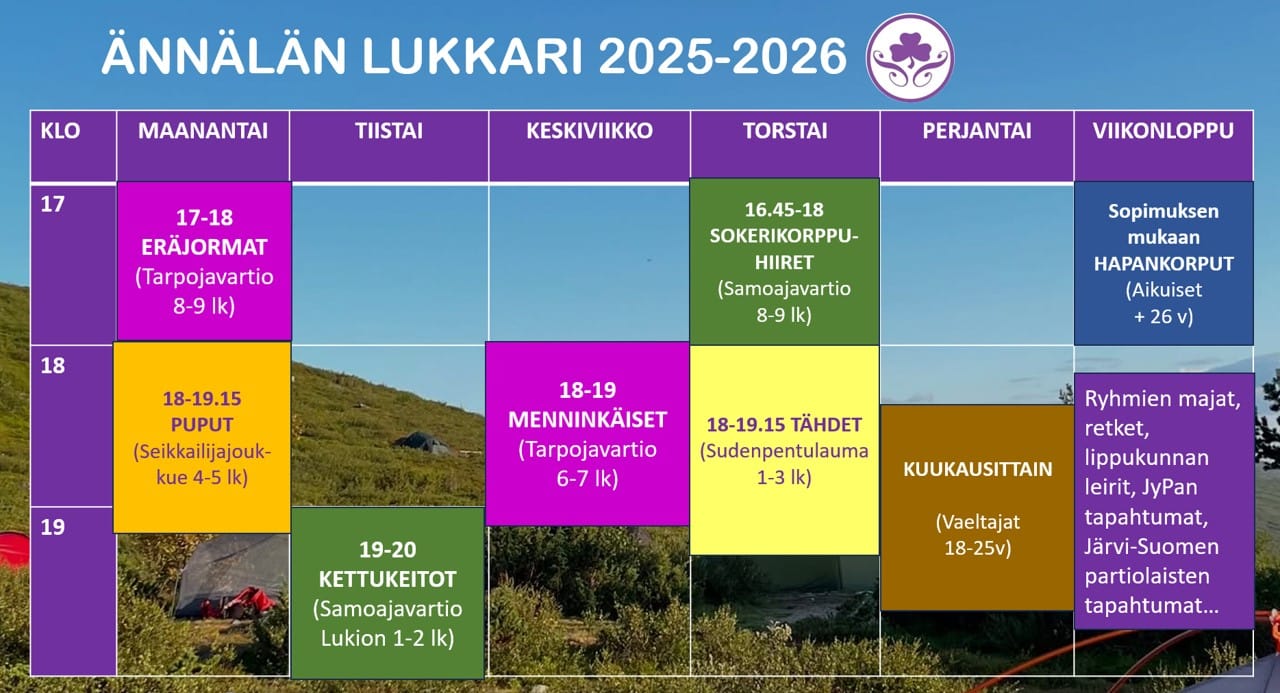 ÄNNÄLÄN LUKKARI 2025-2026

| KLO | MAANANTAI | TIISTAI | KESKIVIIKKO | TORSTAI | PERJANTAI | VIIKONLOPPU |
|---|---|---|---|---|---|---|
| 17 | 17-18 ERÄJORMAT (Tarpojavartio 8-9 lk) | | | 16.45-18 SOKERIKORPPUHIIRET (Samoajavartio 8-9 lk) | | Sopimuksen mukaan HAPANKORPUT (Aikuiset + 26 v) |
| 18 | 18-19.15 PUPUT (Seikkailijajoukkue 4-5 lk) | | 18-19 MENNINKÄISET (Tarpojavartio 6-7 lk) | 18-19.15 TÄHDET (Sudenpentulauma 1-3 lk) | KUUKAUSITTAIN (Vaeltajat 18-25v) | Ryhmien majat, retket, lippukunnan leirit, JyPan tapahtumat, Järvi-Suomen partiolaisten tapahtumat... |
| 19 | | 19-20 KETTUKEITOT (Samoajavartio Lukion 1-2 lk) | | | | |